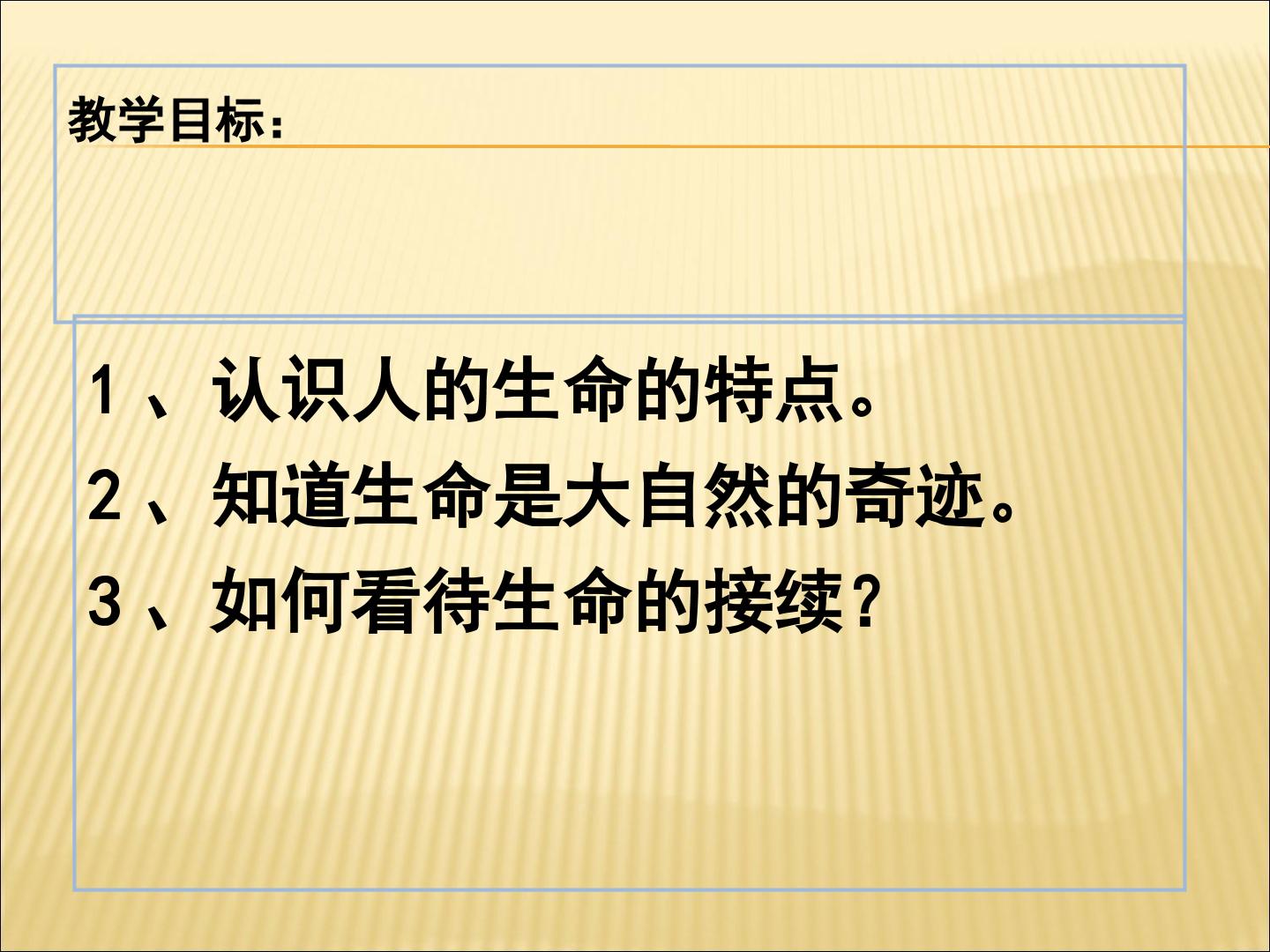 教学目标：

1、认识人的生命的特点。
2、知道生命是大自然的奇迹。
3、如何看待生命的接续？